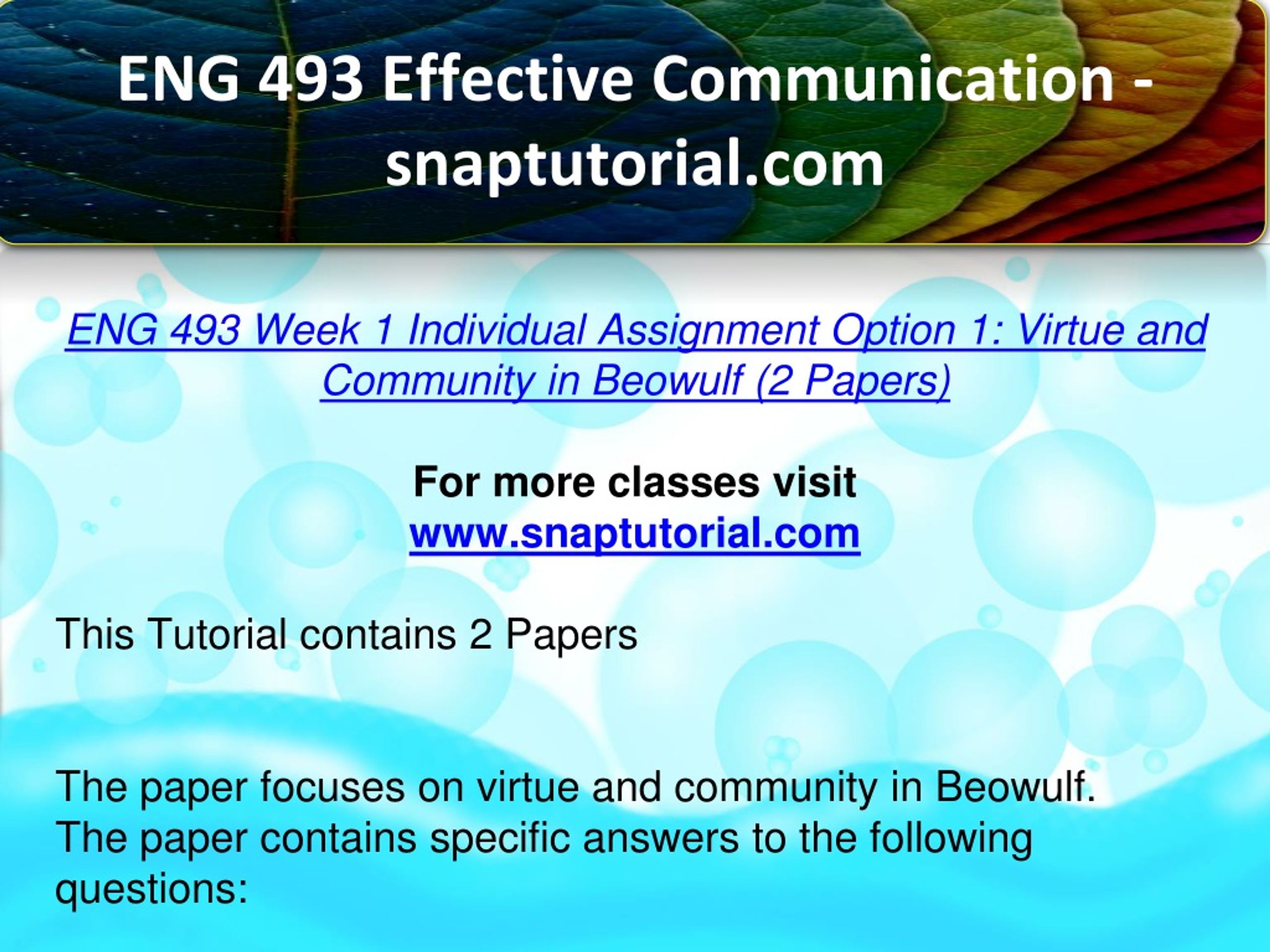 ENG 493 Effective Communication - snaptutorial.com

ENG 493 Week 1 Individual Assignment Option 1: Virtue and Community in Beowulf (2 Papers)

For more classes visit
www.snaptutorial.com

This Tutorial contains 2 Papers

The paper focuses on virtue and community in Beowulf. The paper contains specific answers to the following questions: